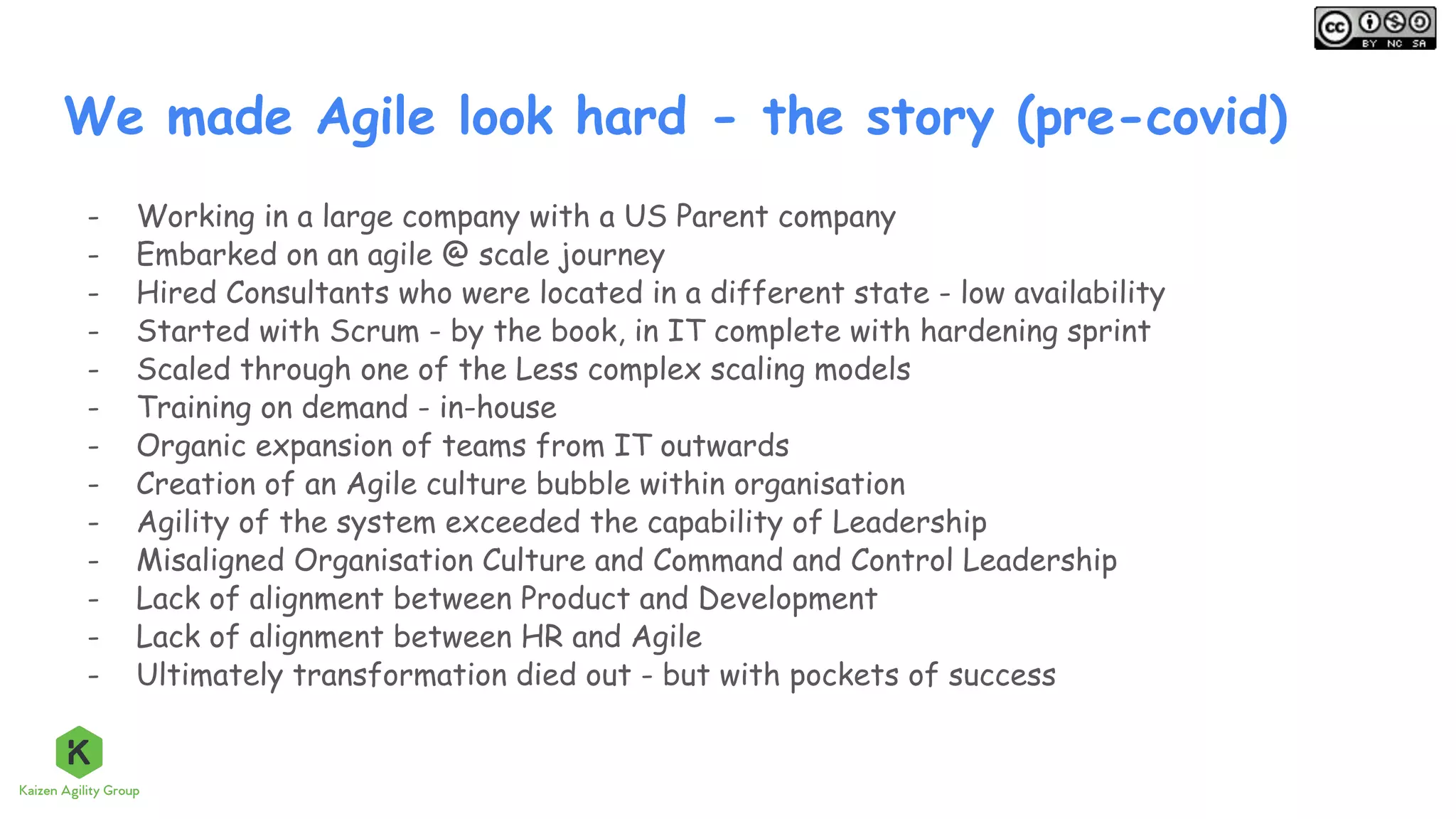 cc BY NC SA

We made Agile look hard - the story (pre-covid)

- Working in a large company with a US Parent company
- Embarked on an agile @ scale journey
- Hired Consultants who were located in a different state - low availability
- Started with Scrum - by the book, in IT complete with hardening sprint
- Scaled through one of the Less complex scaling models
- Training on demand - in-house
- Organic expansion of teams from IT outwards
- Creation of an Agile culture bubble within organisation
- Agility of the system exceeded the capability of Leadership
- Misaligned Organisation Culture and Command and Control Leadership
- Lack of alignment between Product and Development
- Lack of alignment between HR and Agile
- Ultimately transformation died out - but with pockets of success

K
Kaizen Agility Group